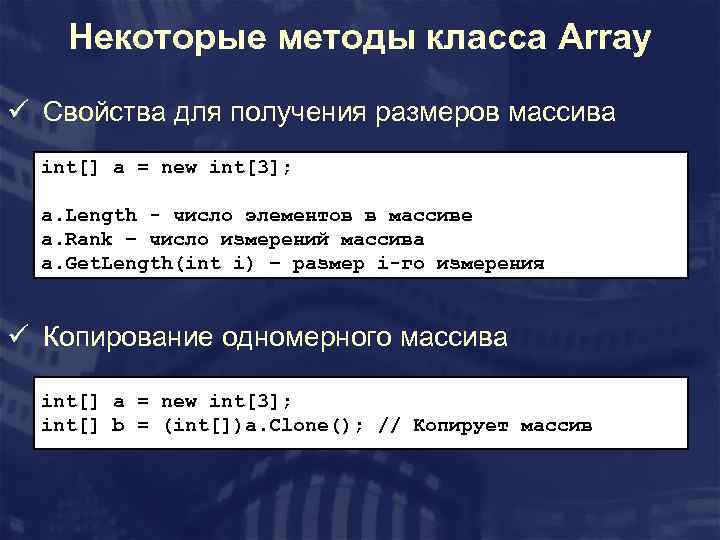 Некоторые методы класса Array

✓ Свойства для получения размеров массива

int[] a = new int[3];

a.Length - число элементов в массиве
a.Rank – число измерений массива
a.GetLength(int i) – размер i-го измерения

✓ Копирование одномерного массива

int[] a = new int[3];
int[] b = (int[])a.Clone(); // Копирует массив